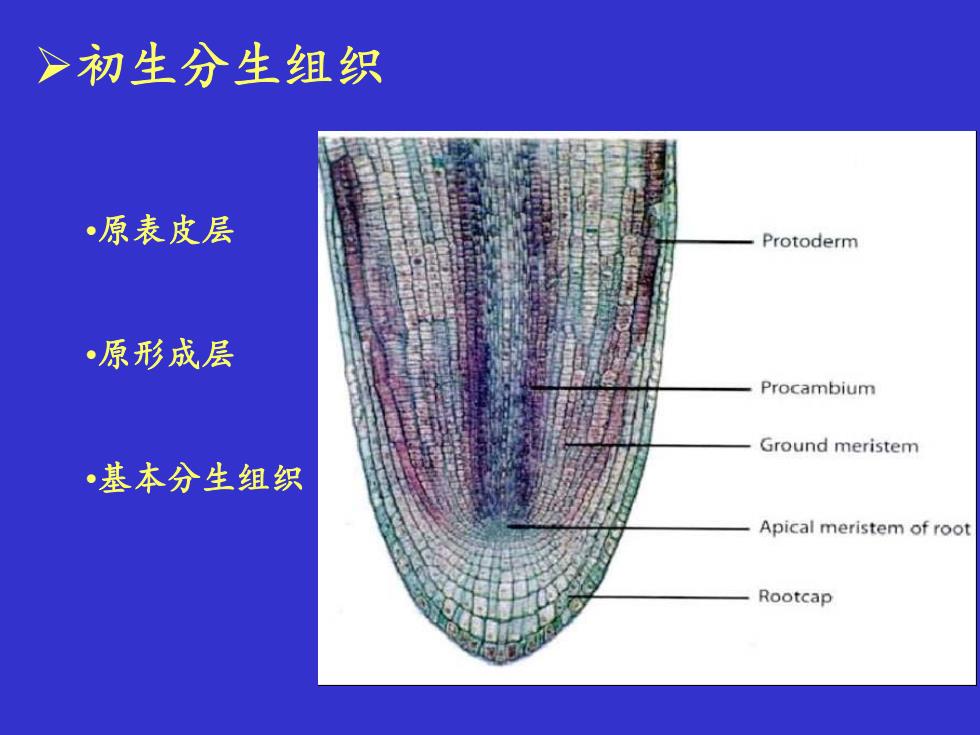 ➢初生分生组织

•原表皮层

•原形成层

•基本分生组织

Protoderm

Procambium

Ground meristem

Apical meristem of root

Rootcap